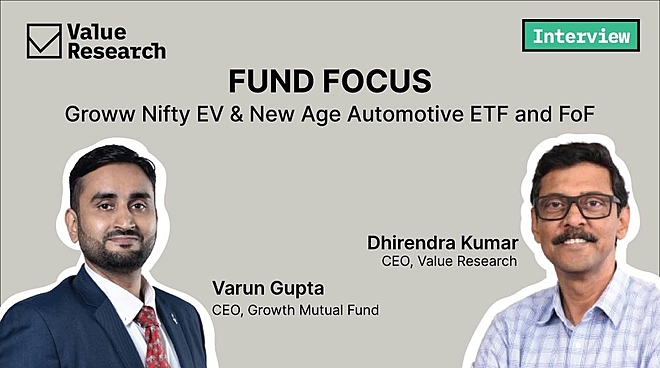 Value Research

Interview

FUND FOCUS

Groww Nifty EV & New Age Automotive ETF and FoF

Dhirendra Kumar
CEO, Value Research

Varun Gupta
CEO, Growth Mutual Fund